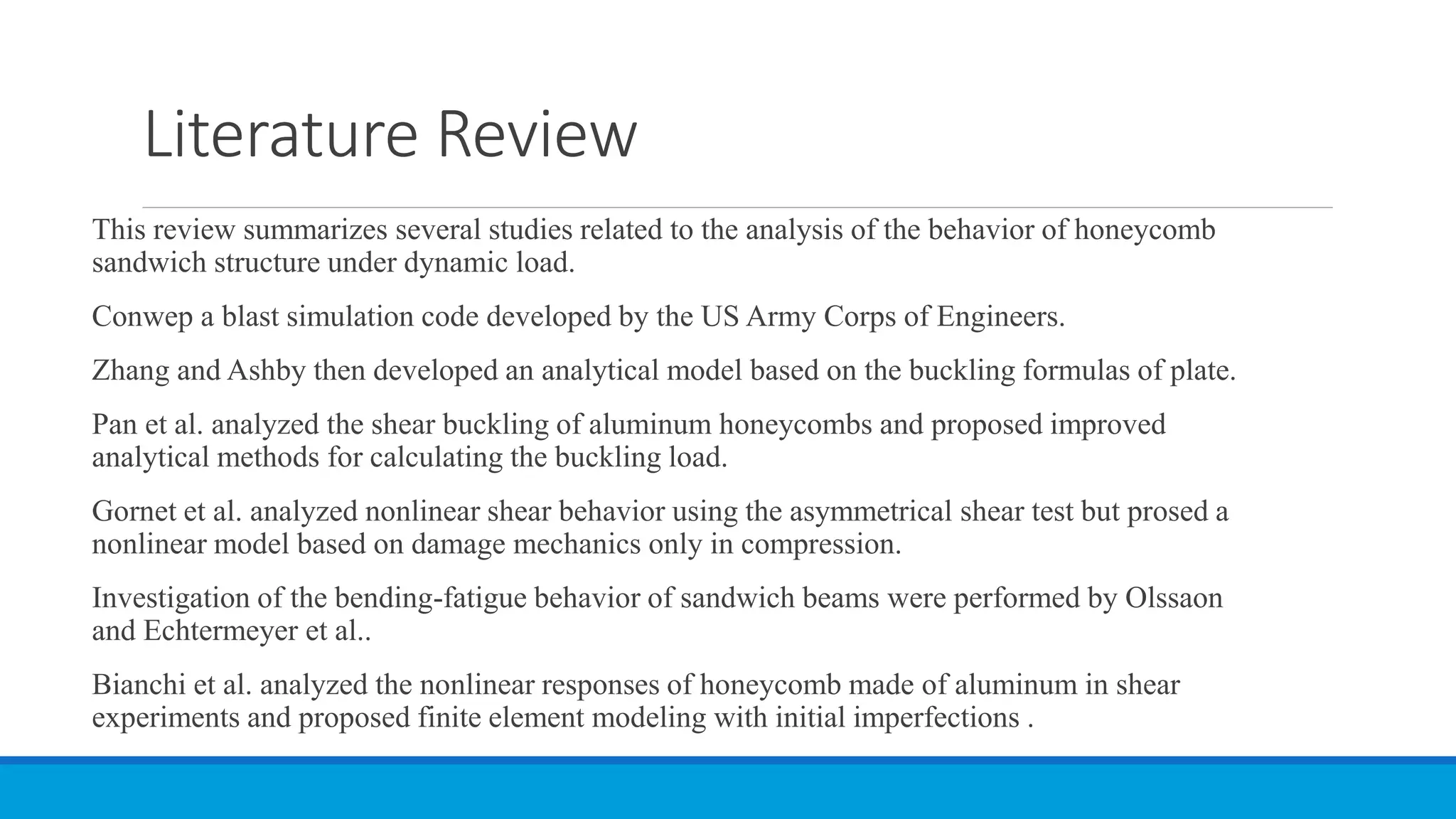 Literature Review

This review summarizes several studies related to the analysis of the behavior of honeycomb sandwich structure under dynamic load.

Conwep a blast simulation code developed by the US Army Corps of Engineers.

Zhang and Ashby then developed an analytical model based on the buckling formulas of plate.

Pan et al. analyzed the shear buckling of aluminum honeycombs and proposed improved analytical methods for calculating the buckling load.

Gornet et al. analyzed nonlinear shear behavior using the asymmetrical shear test but prosed a nonlinear model based on damage mechanics only in compression.

Investigation of the bending-fatigue behavior of sandwich beams were performed by Olssaon and Echtermeyer et al..

Bianchi et al. analyzed the nonlinear responses of honeycomb made of aluminum in shear experiments and proposed finite element modeling with initial imperfections .